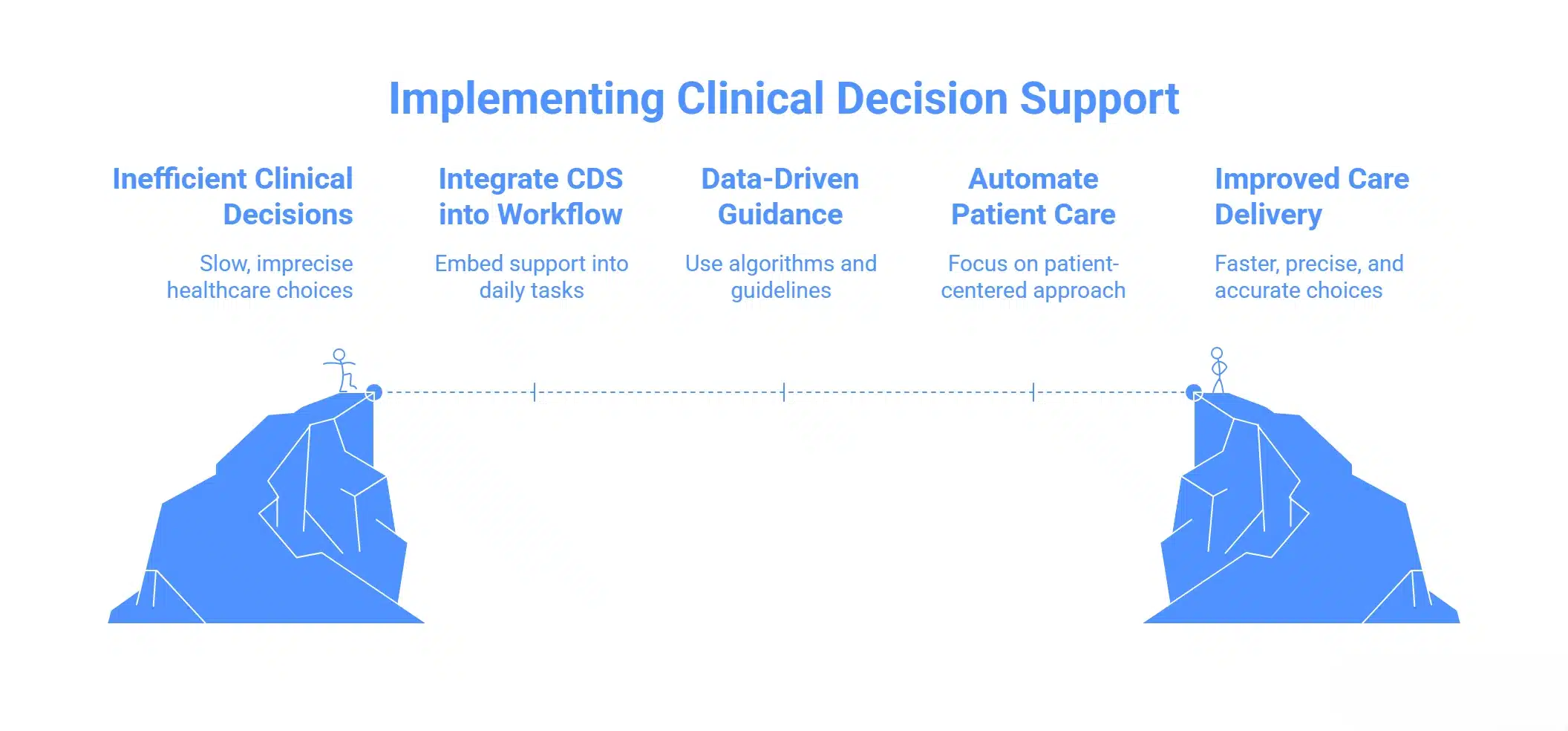 Implementing Clinical Decision Support

Inefficient Clinical Decisions

Slow, imprecise healthcare choices

Integrate CDS into Workflow

Embed support into daily tasks

Data-Driven Guidance

Use algorithms and guidelines

Automate Patient Care

Focus on patient-centered approach

Improved Care Delivery

Faster, precise, and accurate choices